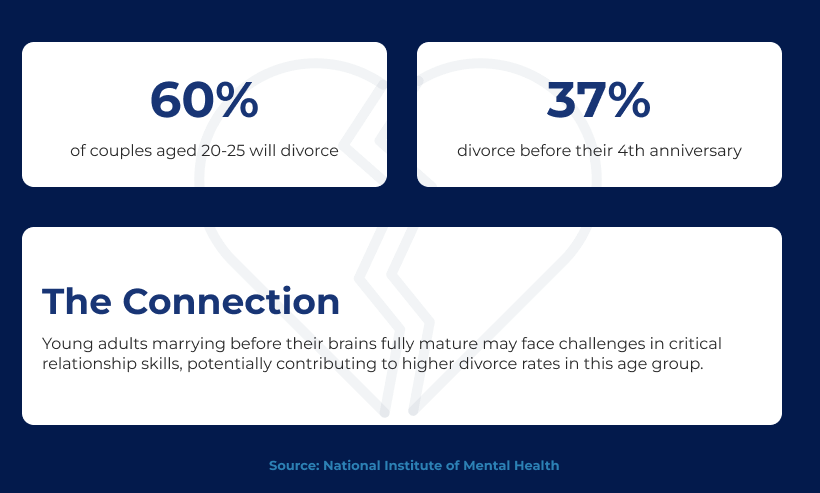 60%

of couples aged 20-25 will divorce

37%

divorce before their 4th anniversary

The Connection

Young adults marrying before their brains fully mature may face challenges in critical relationship skills, potentially contributing to higher divorce rates in this age group.

Source: National Institute of Mental Health